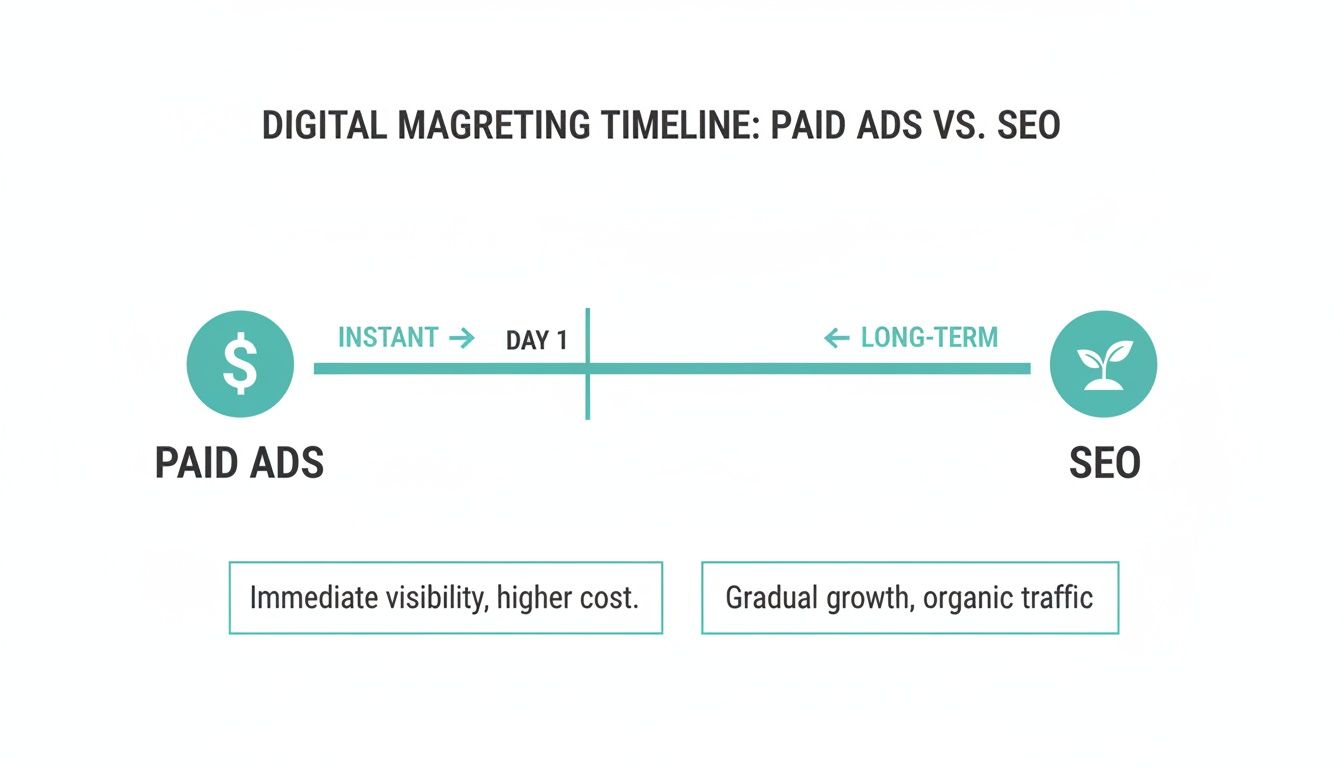 DIGITAL MAGRETING TIMELINE: PAID ADS VS. SEO

$

INSTANT →

DAY 1

← LONG-TERM

PAID ADS

SEO

Immediate visibility, higher cost.

Gradual growth, organic traffic